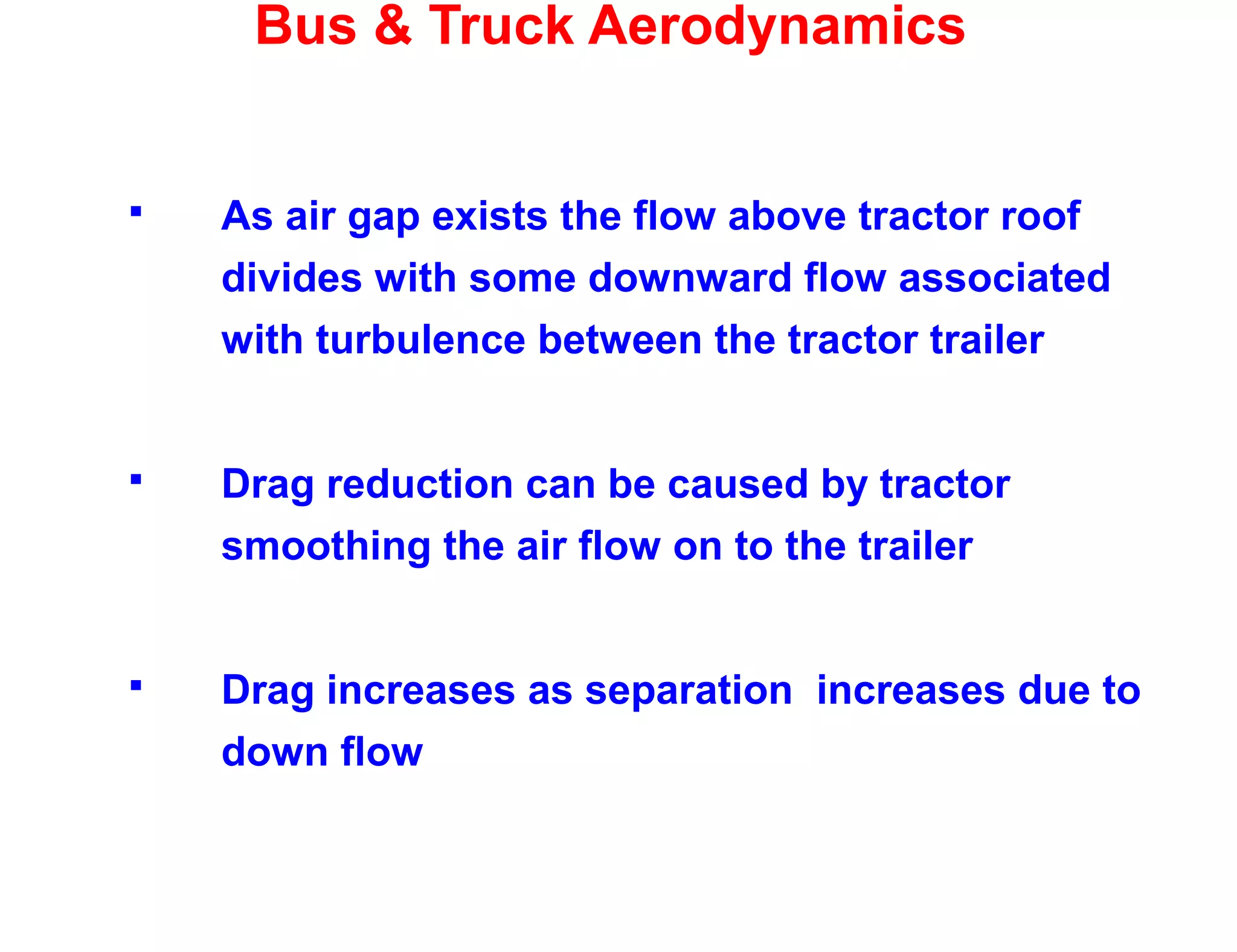 Bus & Truck Aerodynamics

▪ As air gap exists the flow above tractor roof divides with some downward flow associated with turbulence between the tractor trailer

▪ Drag reduction can be caused by tractor smoothing the air flow on to the trailer

▪ Drag increases as separation  increases due to down flow